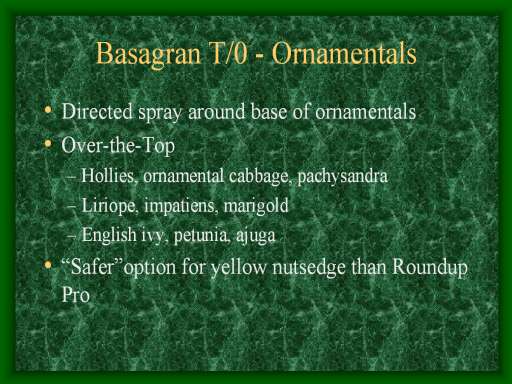 Basagran T/0 - Ornamentals

• Directed spray around base of ornamentals
• Over-the-Top
– Hollies, ornamental cabbage, pachysandra
– Liriope, impatiens, marigold
– English ivy, petunia, ajuga
• “Safer”option for yellow nutsedge than Roundup Pro